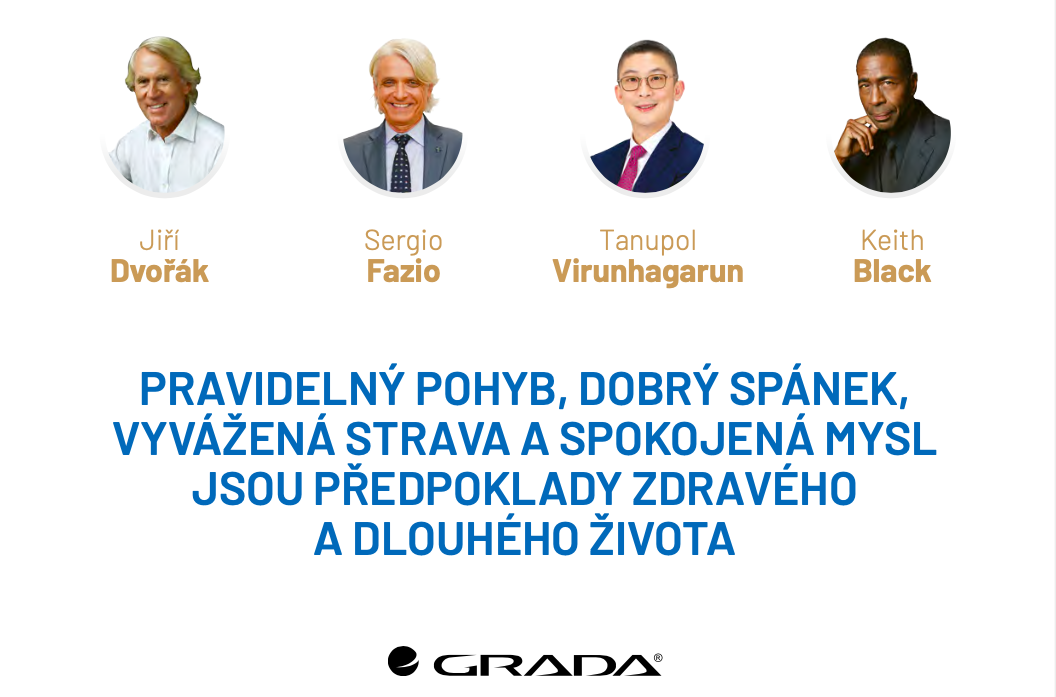 Jiří
Dvořák

Sergio
Fazio

Tanupol
Virunhagarun

Keith
Black

PRAVIDELNÝ POHYB, DOBRÝ SPÁNEK, VYVÁŽENÁ STRAVA A SPOKOJENÁ MYSL JSOU PŘEDPOKLADY ZDRAVÉHO A DLOUHÉHO ŽIVOTA

GRADA®